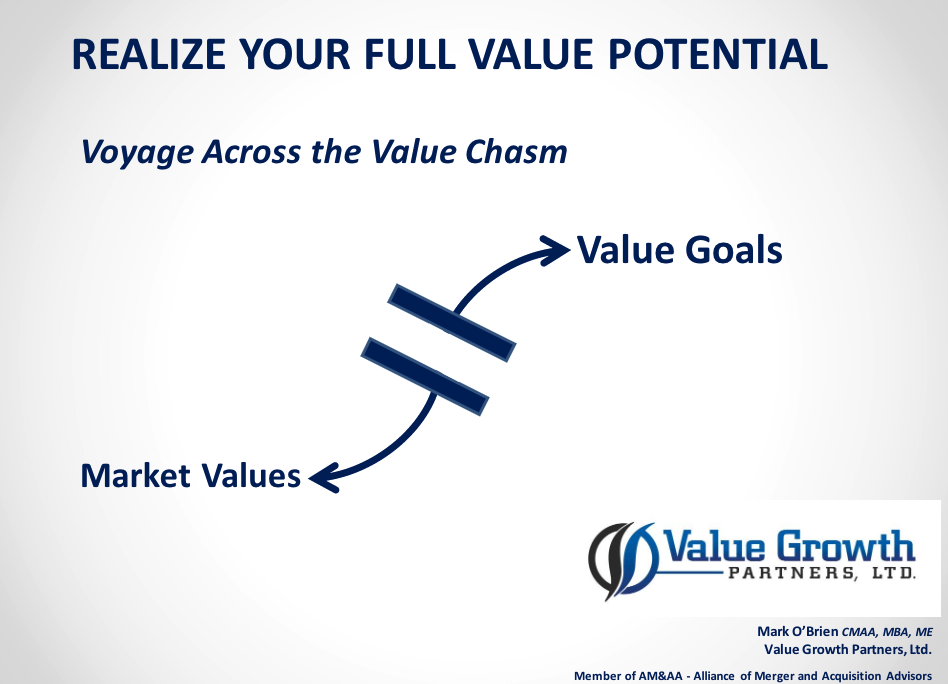 REALIZE YOUR FULL VALUE POTENTIAL

Voyage Across the Value Chasm

Value Goals

Market Values

Value Growth PARTNERS, LTD.

Mark O'Brien CMAA, MBA, ME
Value Growth Partners, Ltd.

Member of AM&AA - Alliance of Merger and Acquisition Advisors